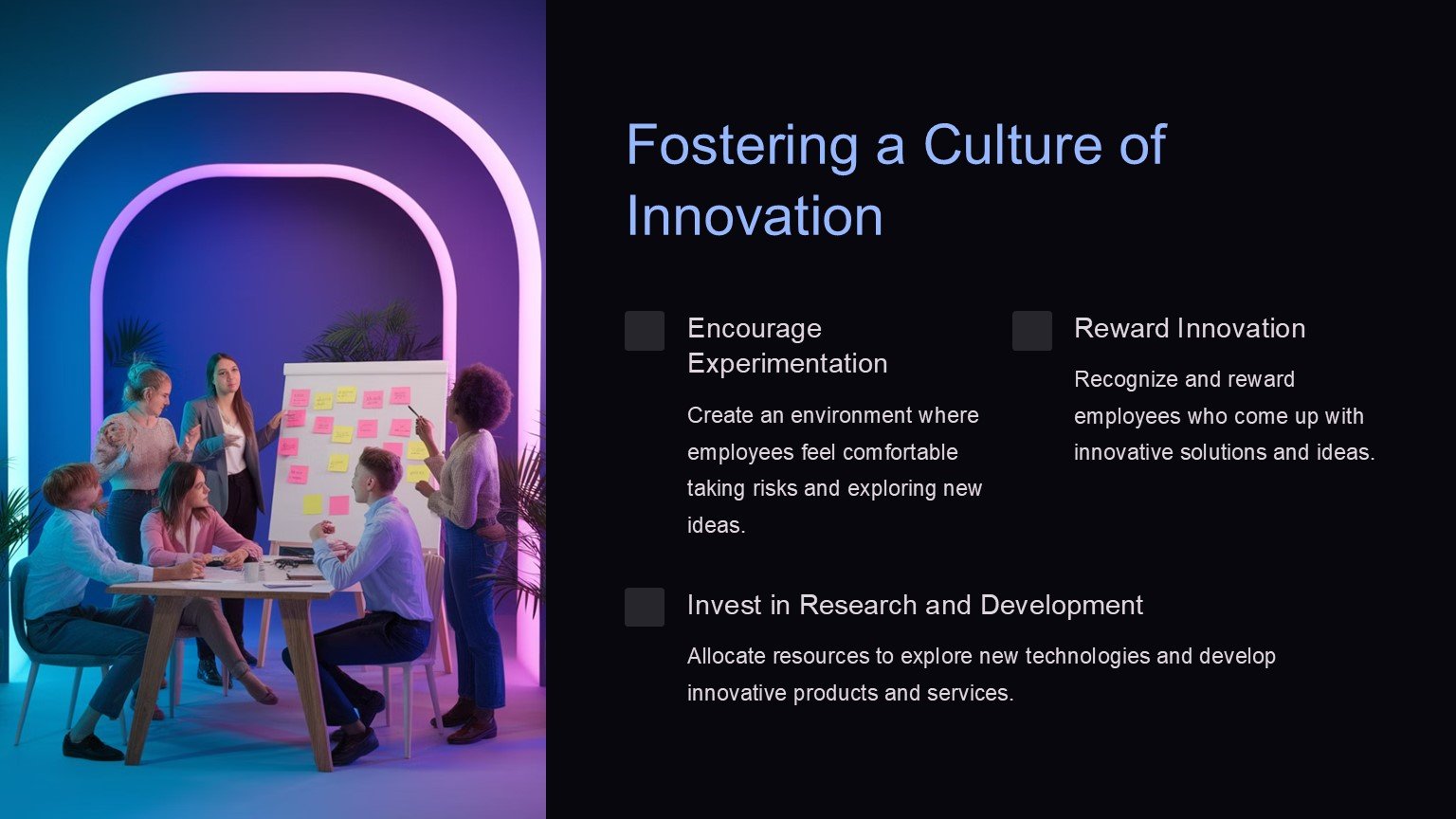 Fostering a Culture of Innovation

Encourage Experimentation

Create an environment where employees feel comfortable taking risks and exploring new ideas.

Reward Innovation

Recognize and reward employees who come up with innovative solutions and ideas.

Invest in Research and Development

Allocate resources to explore new technologies and develop innovative products and services.